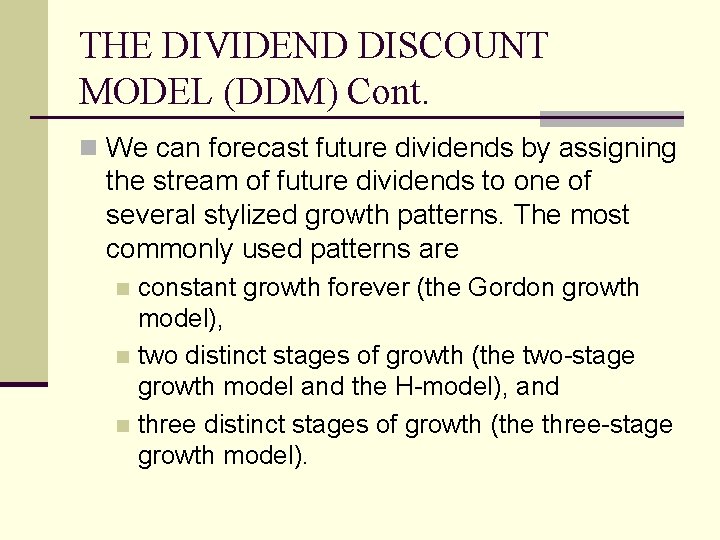 THE DIVIDEND DISCOUNT MODEL (DDM) Cont.

We can forecast future dividends by assigning the stream of future dividends to one of several stylized growth patterns. The most commonly used patterns are

constant growth forever (the Gordon growth model),

two distinct stages of growth (the two-stage growth model and the H-model), and

three distinct stages of growth (the three-stage growth model).